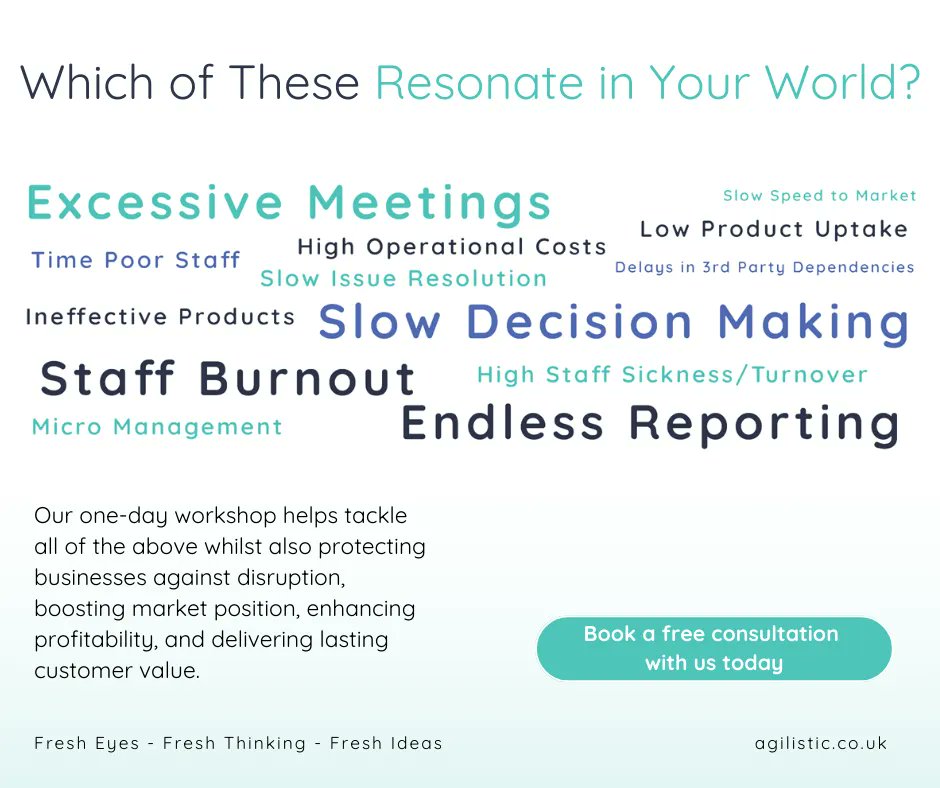 Which of These Resonate in Your World?

Excessive Meetings

Slow Speed to Market

Low Product Uptake

Time Poor Staff

High Operational Costs

Slow Issue Resolution

Delays in 3rd Party Dependencies

Ineffective Products

Slow Decision Making

Staff Burnout

High Staff Sickness/Turnover

Micro Management

Endless Reporting

Our one-day workshop helps tackle all of the above whilst also protecting businesses against disruption, boosting market position, enhancing profitability, and delivering lasting customer value.

Book a free consultation with us today

Fresh Eyes - Fresh Thinking - Fresh Ideas

agilistic.co.uk